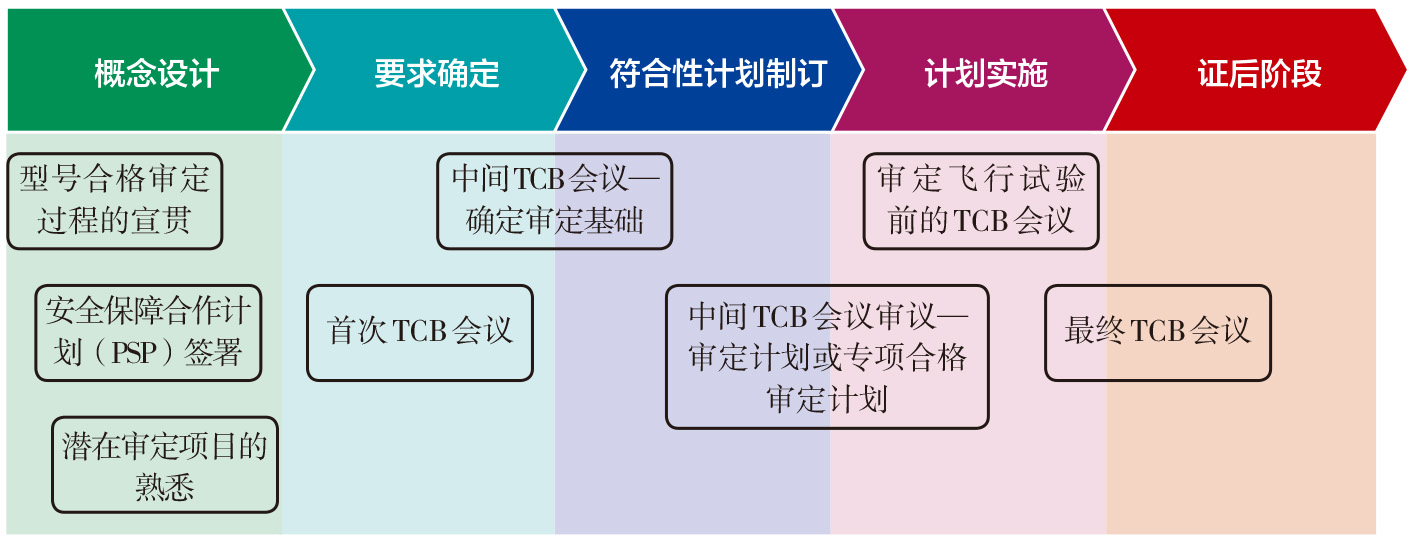 概念设计

要求确定

符合性计划制订

计划实施

证后阶段

型号合格审定过程的宣贯

安全保障合作计划（PSP）签署

潜在审定项目的熟悉

中间TCB会议—确定审定基础

首次TCB会议

中间TCB会议审议—审定计划或专项合格审定计划

审定飞行试验前的TCB会议

最终TCB会议